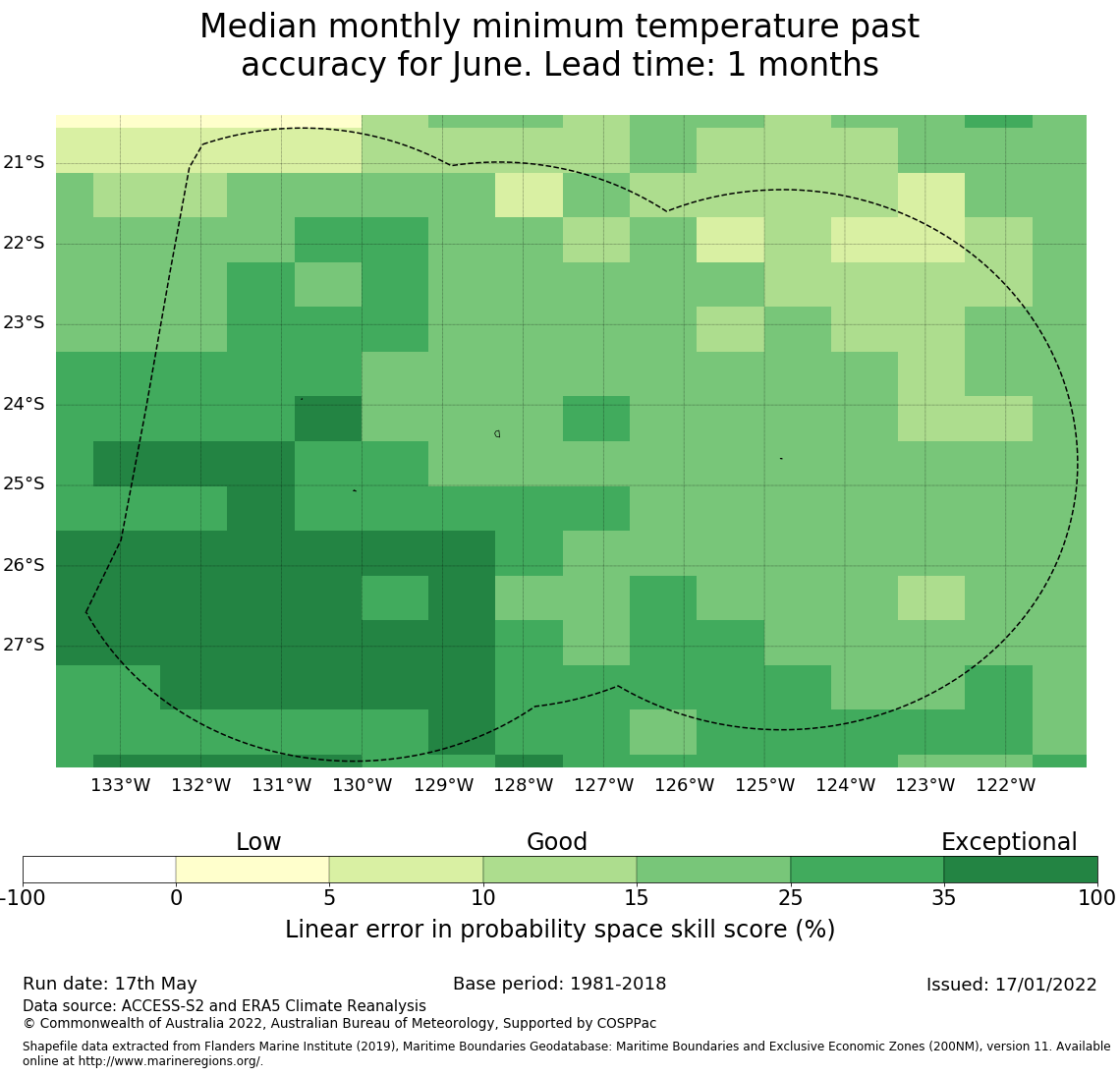 Median monthly minimum temperature past accuracy for June. Lead time: 1 months

21°S
22°S
23°S
24°S
25°S
26°S
27°S

133°W 132°W 131°W 130°W 129°W 128°W 127°W 126°W 125°W 124°W 123°W 122°W

Low Good Exceptional

-100 0 5 10 15 25 35 100

Linear error in probability space skill score (%)

Run date: 17th May
Base period: 1981-2018
Issued: 17/01/2022
Data source: ACCESS-S2 and ERA5 Climate Reanalysis
© Commonwealth of Australia 2022, Australian Bureau of Meteorology, Supported by COSPPac

Shapefile data extracted from Flanders Marine Institute (2019), Maritime Boundaries Geodatabase: Maritime Boundaries and Exclusive Economic Zones (200NM), version 11. Available online at http://www.marineregions.org/.